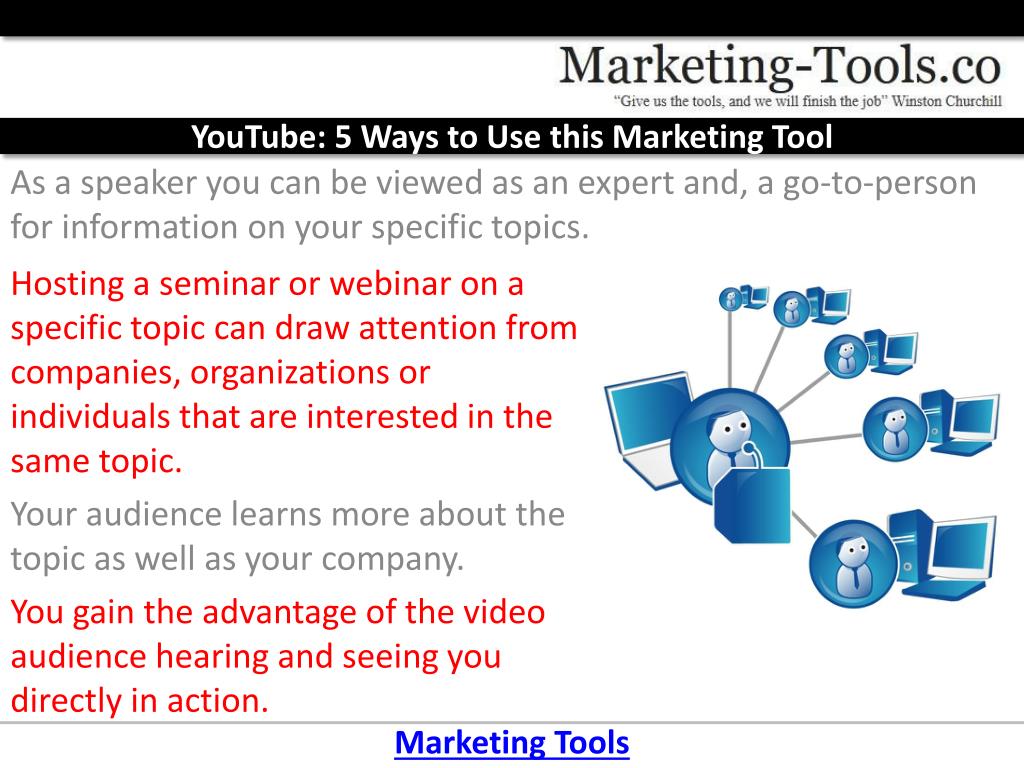 Marketing-Tools.co
"Give us the tools, and we will finish the job" Winston Churchill

YouTube: 5 Ways to Use this Marketing Tool

As a speaker you can be viewed as an expert and, a go-to-person for information on your specific topics.

Hosting a seminar or webinar on a specific topic can draw attention from companies, organizations or individuals that are interested in the same topic.

Your audience learns more about the topic as well as your company.

You gain the advantage of the video audience hearing and seeing you directly in action.

Marketing Tools